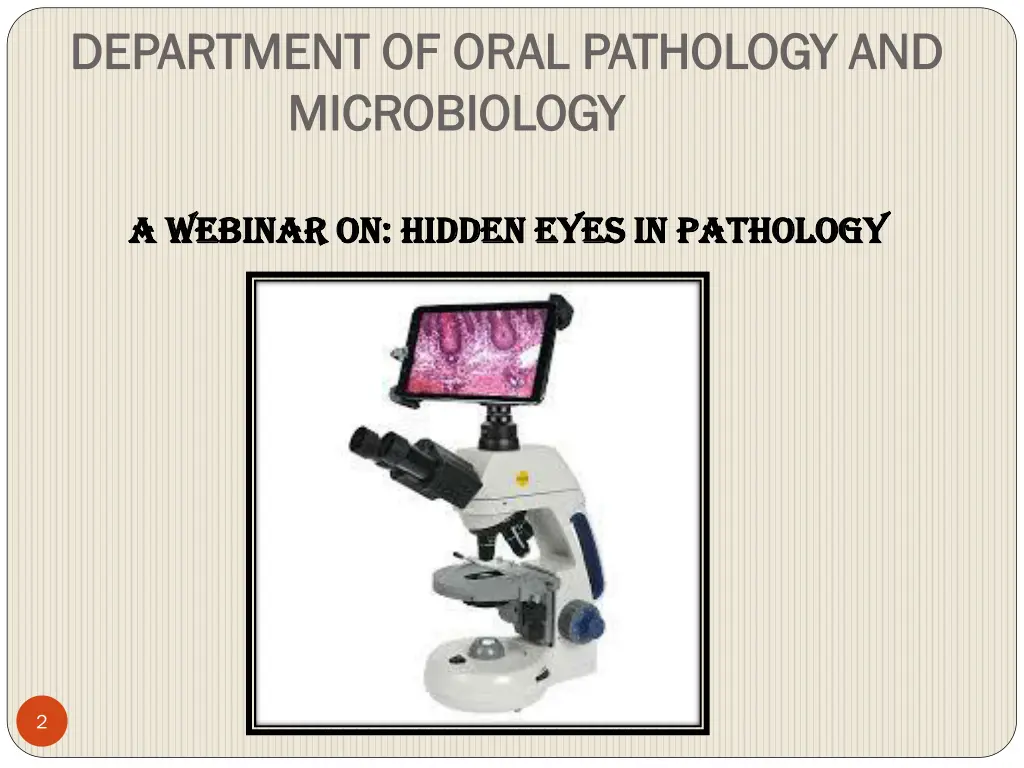 DEPARTMENT OF ORAL PATHOLOGY AND MICROBIOLOGY

A WEBINAR ON: HIDDEN EYES IN PATHOLOGY

2